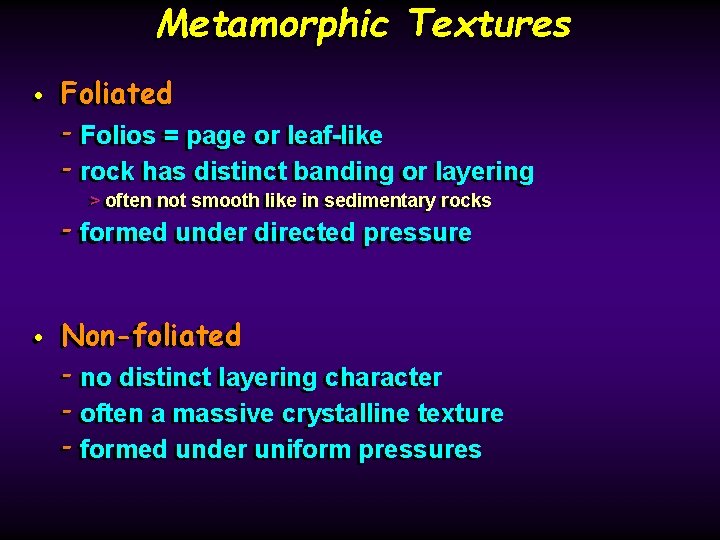 Metamorphic Textures

• Foliated
- Folios = page or leaf-like
- rock has distinct banding or layering
> often not smooth like in sedimentary rocks
- formed under directed pressure

• Non-foliated
- no distinct layering character
- often a massive crystalline texture
- formed under uniform pressures